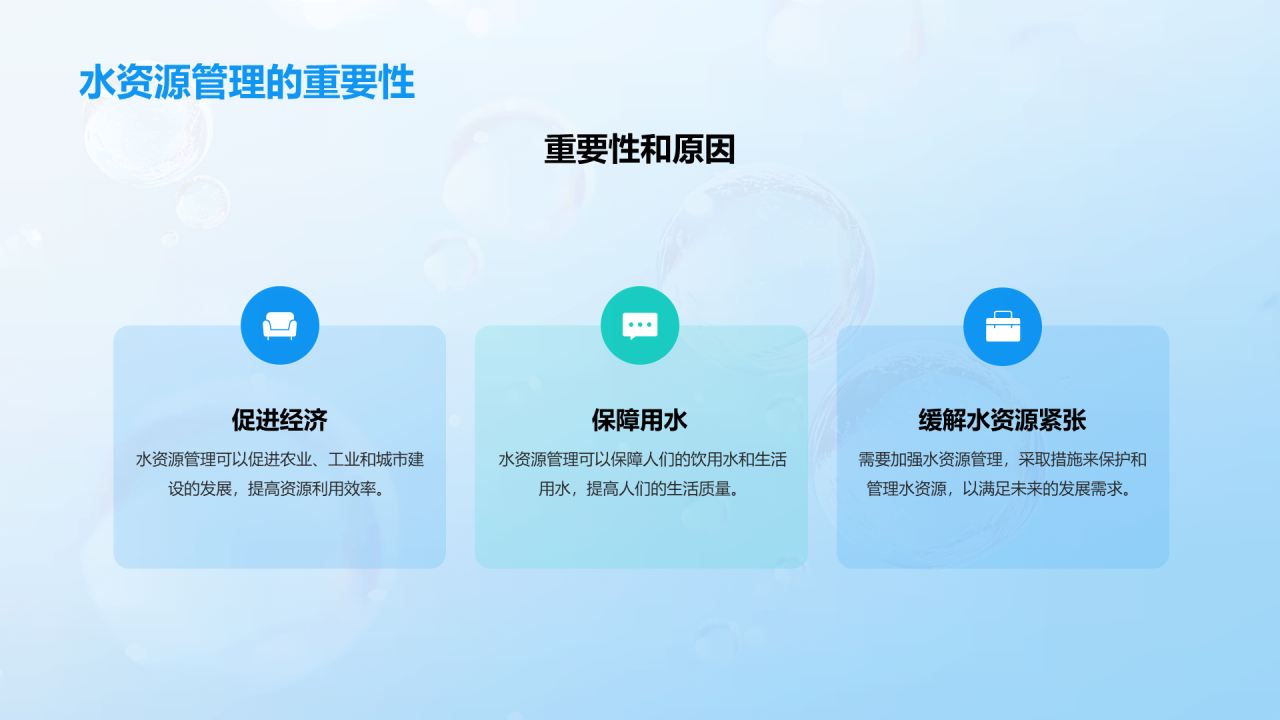 水资源管理的重要性

重要性和原因

促进经济

水资源管理可以促进农业、工业和城市建设的发展，提高资源利用效率。

保障用水

水资源管理可以保障人们的饮用水和生活用水，提高人们的生活质量。

缓解水资源紧张

需要加强水资源管理，采取措施来保护和管理水资源，以满足未来的发展需求。